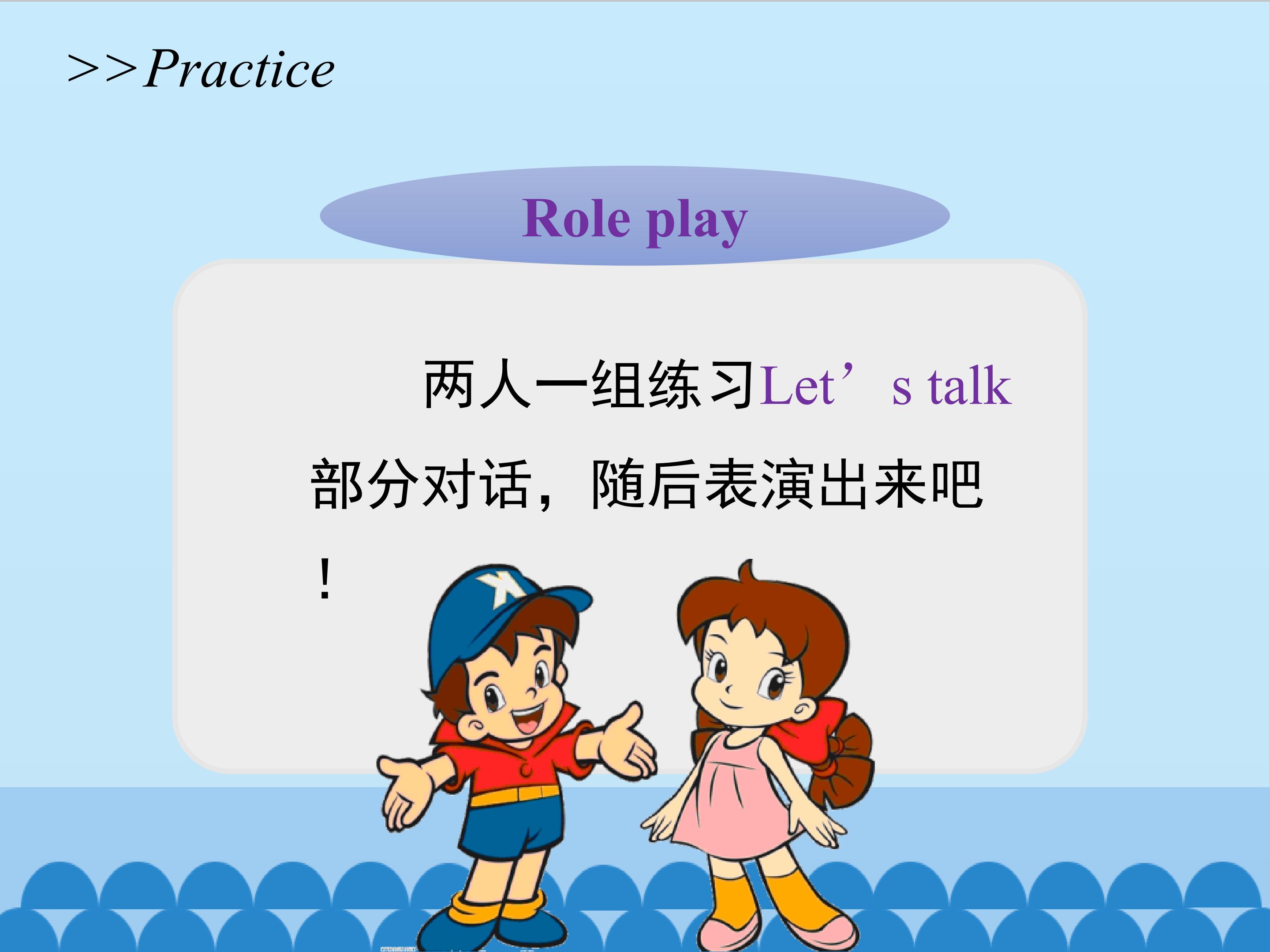 >>Practice

Role play

两人一组练习Let’s talk部分对话，随后表演出来吧！